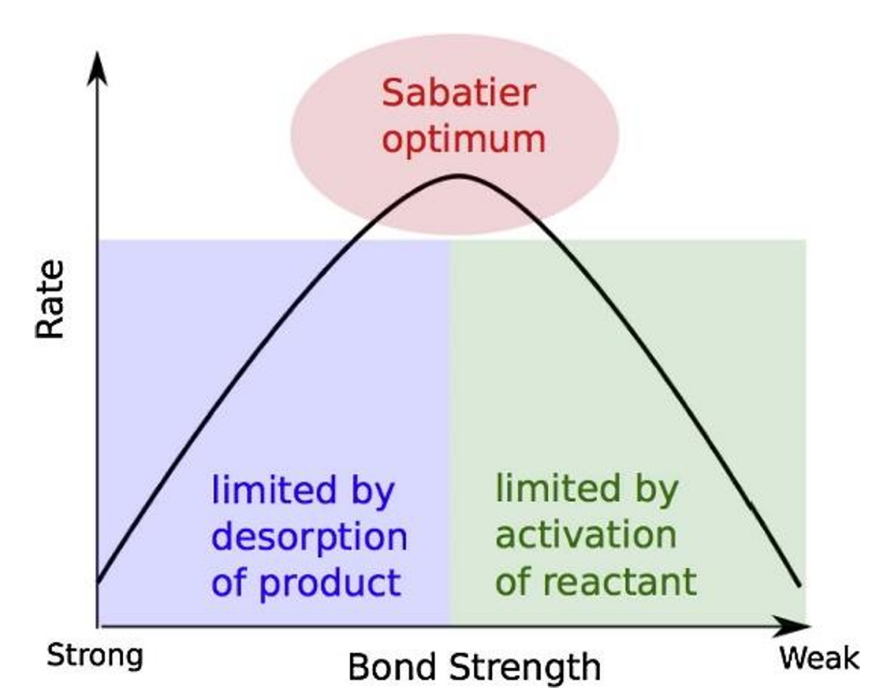 Sabatier optimum

Rate

limited by desorption of product

limited by activation of reactant

Strong

Bond Strength

Weak